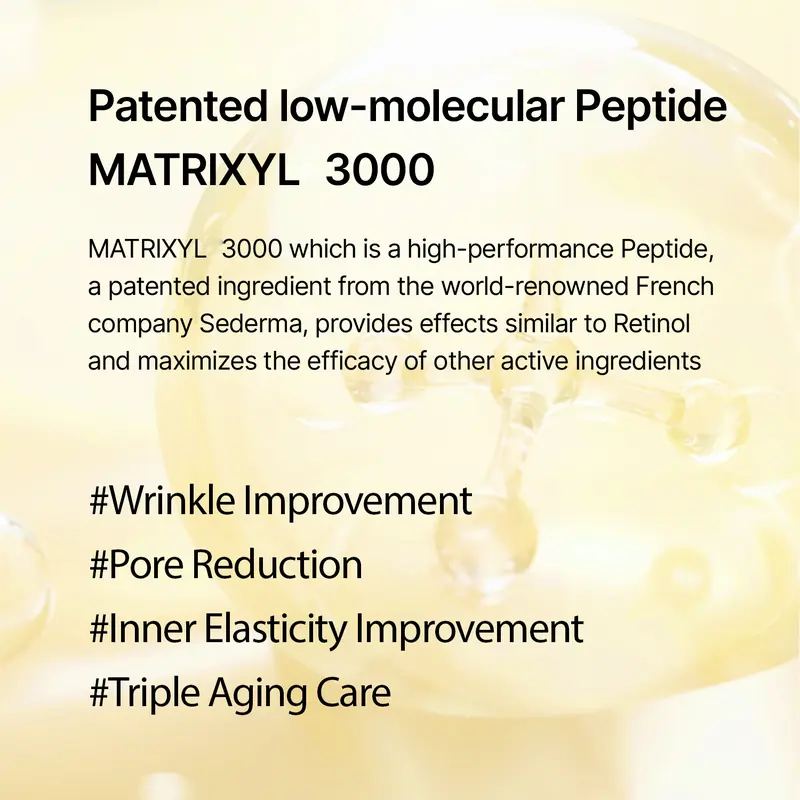 Patented low-molecular Peptide
MATRIXYL 3000

MATRIXYL 3000 which is a high-performance Peptide, a patented ingredient from the world-renowned French company Sederma, provides effects similar to Retinol and maximizes the efficacy of other active ingredients

#Wrinkle Improvement
#Pore Reduction
#Inner Elasticity Improvement
#Triple Aging Care